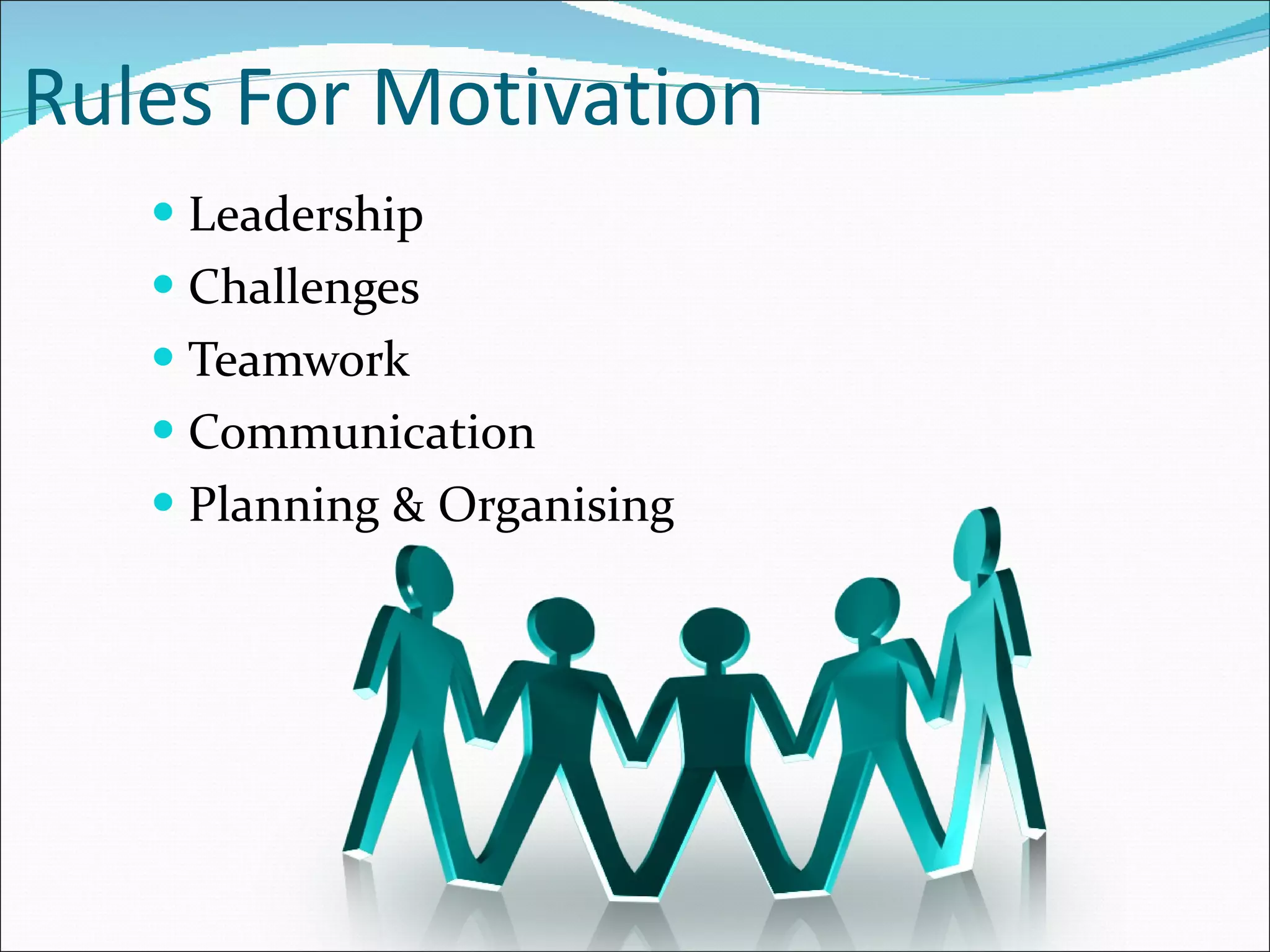 Rules For Motivation

- Leadership
- Challenges
- Teamwork
- Communication
- Planning & Organising